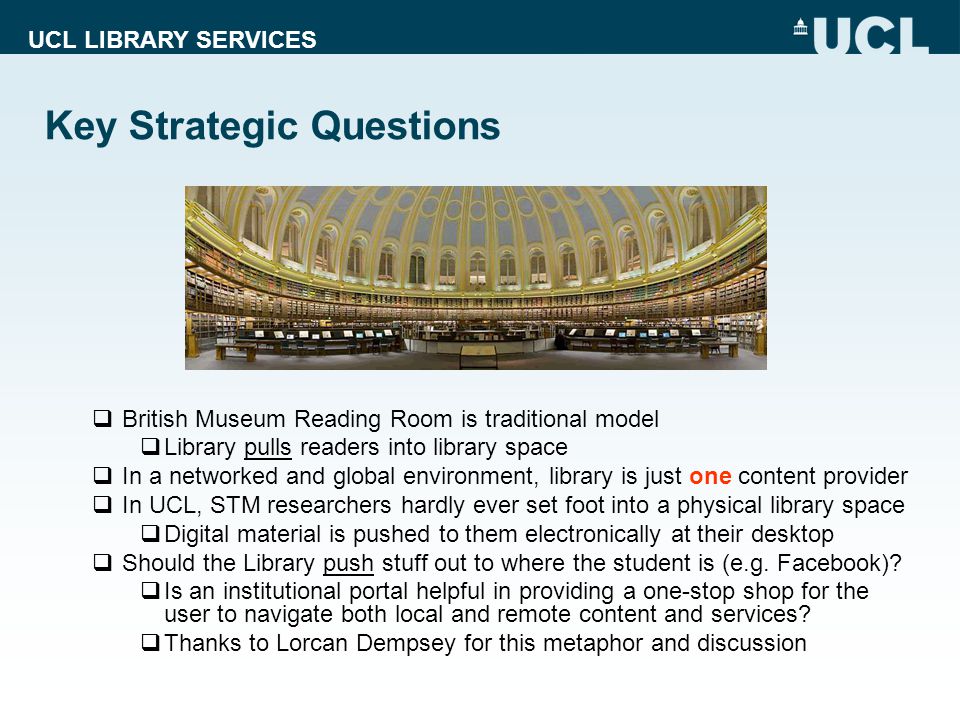 UCL LIBRARY SERVICES

UCL

Key Strategic Questions

❑ British Museum Reading Room is traditional model
❑ Library pulls readers into library space
❑ In a networked and global environment, library is just one content provider
❑ In UCL, STM researchers hardly ever set foot into a physical library space
❑ Digital material is pushed to them electronically at their desktop
❑ Should the Library push stuff out to where the student is (e.g. Facebook)?
❑ Is an institutional portal helpful in providing a one-stop shop for the user to navigate both local and remote content and services?
❑ Thanks to Lorcan Dempsey for this metaphor and discussion